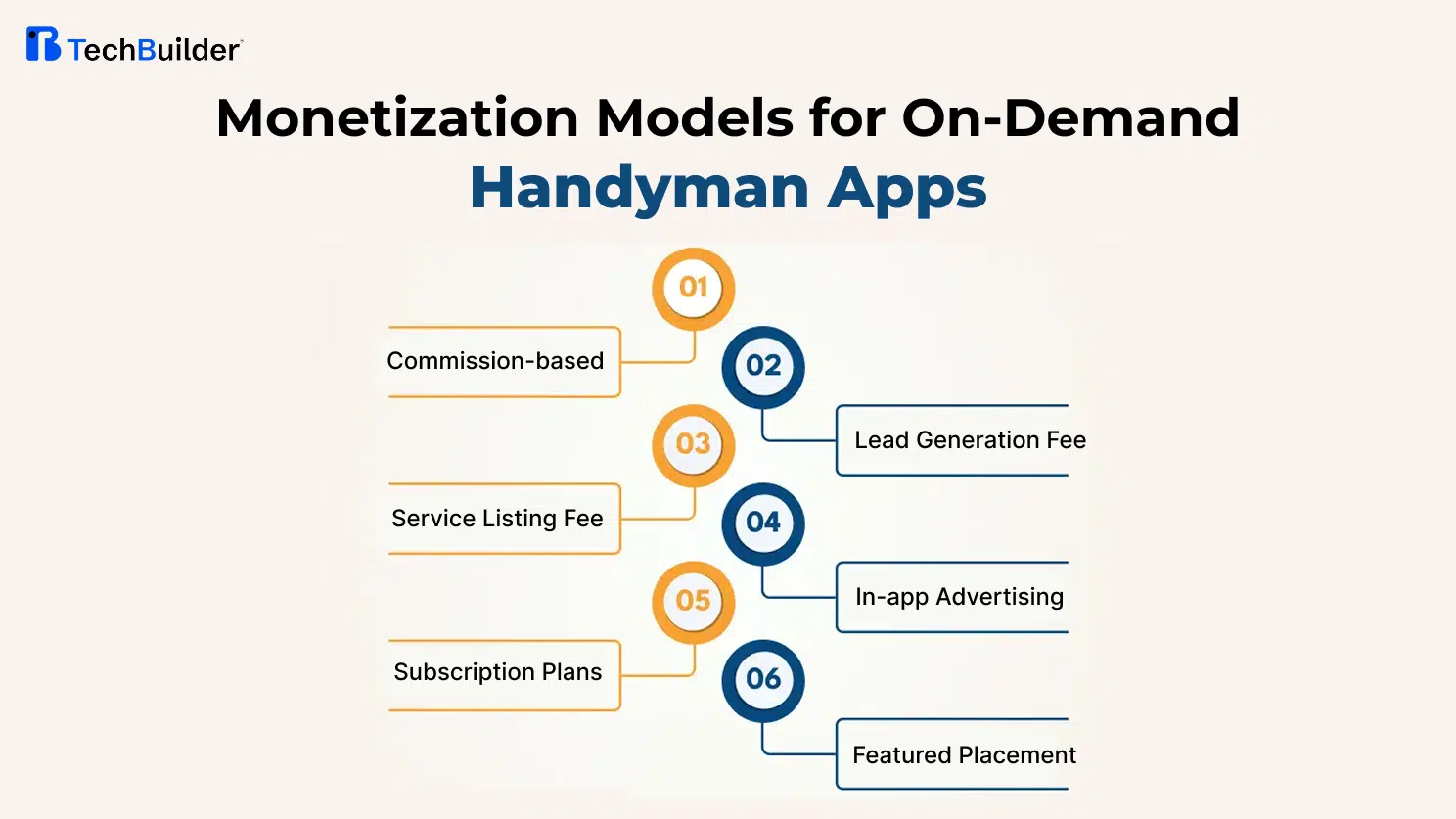 TechBuilder

Monetization Models for On-Demand Handyman Apps

01
Commission-based

02
Lead Generation Fee

03
Service Listing Fee

04
In-app Advertising

05
Subscription Plans

06
Featured Placement